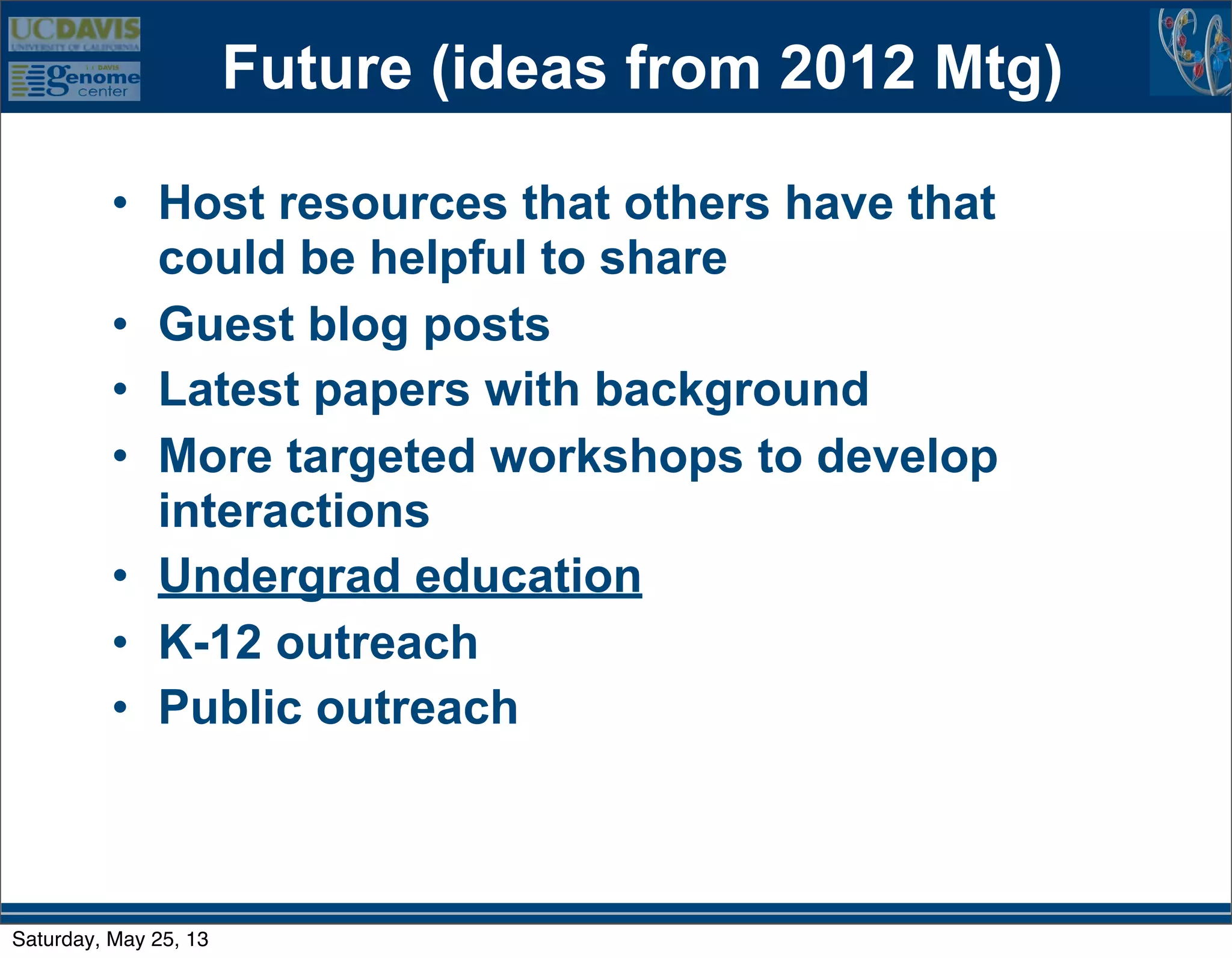 UCDAVIS
UNIVERSITY OF CALIFORNIA

UC DAVIS
genome
center

Future (ideas from 2012 Mtg)

• Host resources that others have that could be helpful to share
• Guest blog posts
• Latest papers with background
• More targeted workshops to develop interactions
• Undergrad education
• K-12 outreach
• Public outreach

Saturday, May 25, 13